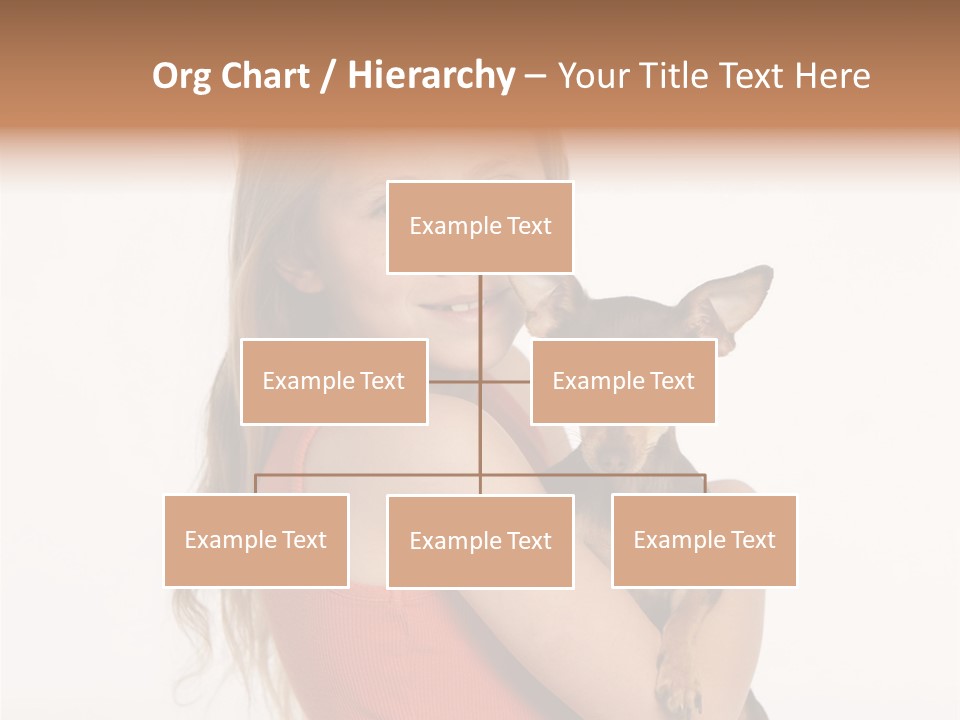 Org Chart / Hierarchy – Your Title Text Here

Example Text

Example Text

Example Text

Example Text

Example Text

Example Text